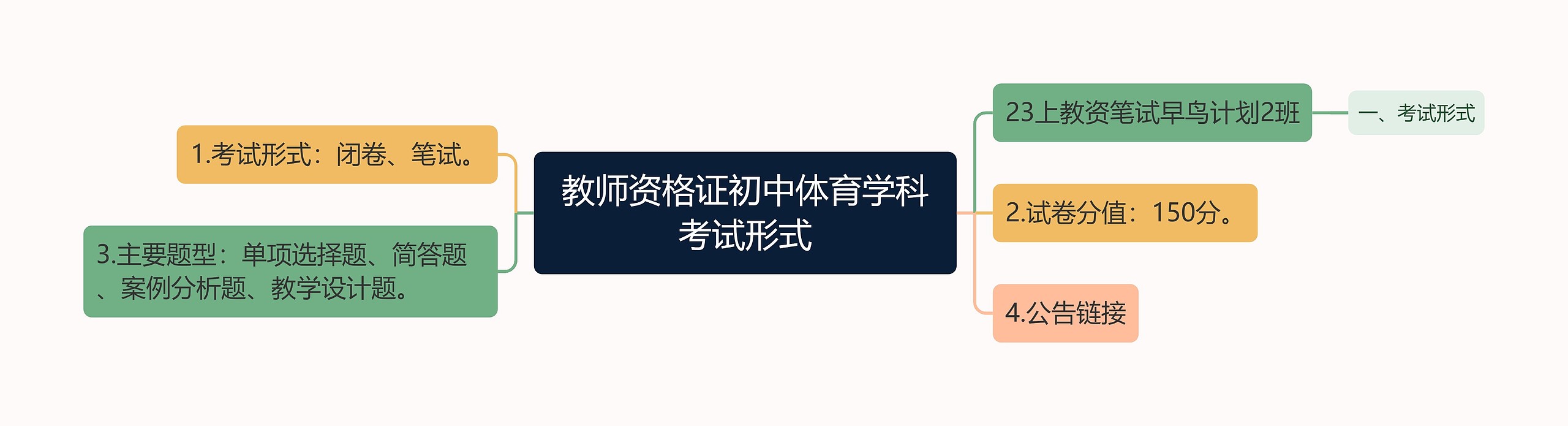 教师资格证初中体育学科考试形式

1.考试形式：闭卷、笔试。

3.主要题型：单项选择题、简答题、案例分析题、教学设计题。

23上教资笔试早鸟计划2班

一、考试形式

2.试卷分值：150分。

4.公告链接